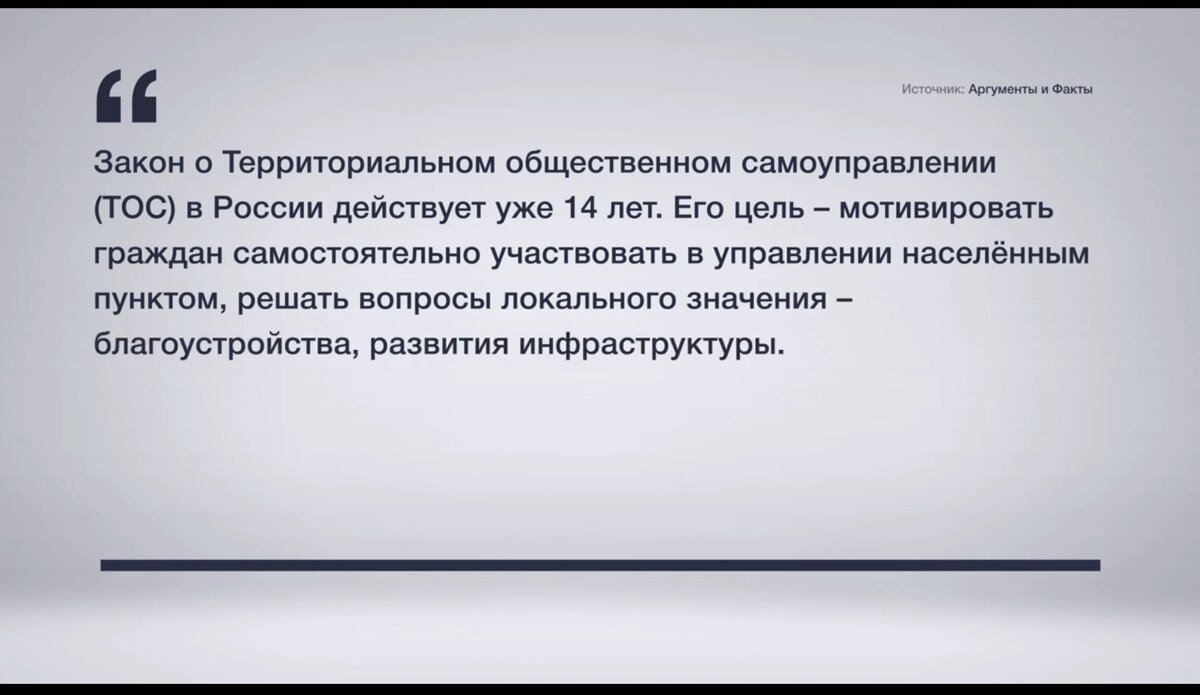 “

Источник: Аргументы и Факты

Закон о Территориальном общественном самоуправлении (ТОС) в России действует уже 14 лет. Его цель – мотивировать граждан самостоятельно участвовать в управлении населённым пунктом, решать вопросы локального значения – благоустройства, развития инфраструктуры.